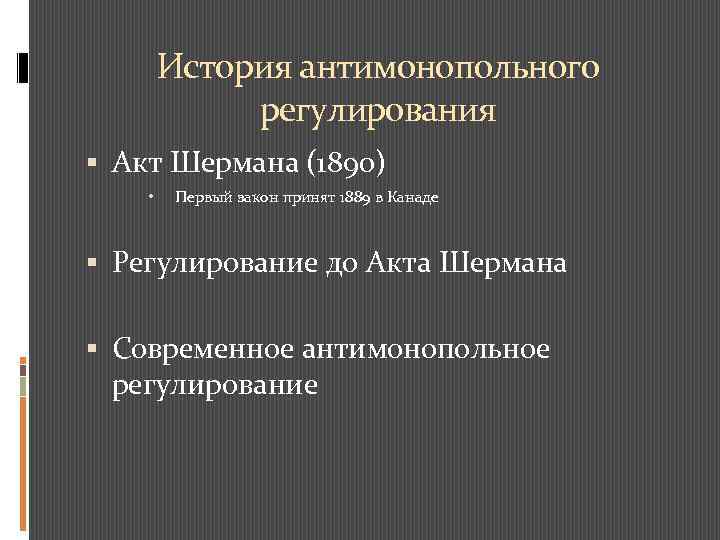 История антимонопольного регулирования

▪ Акт Шермана (1890)

• Первый закон принят 1889 в Канаде

▪ Регулирование до Акта Шермана

▪ Современное антимонопольное регулирование